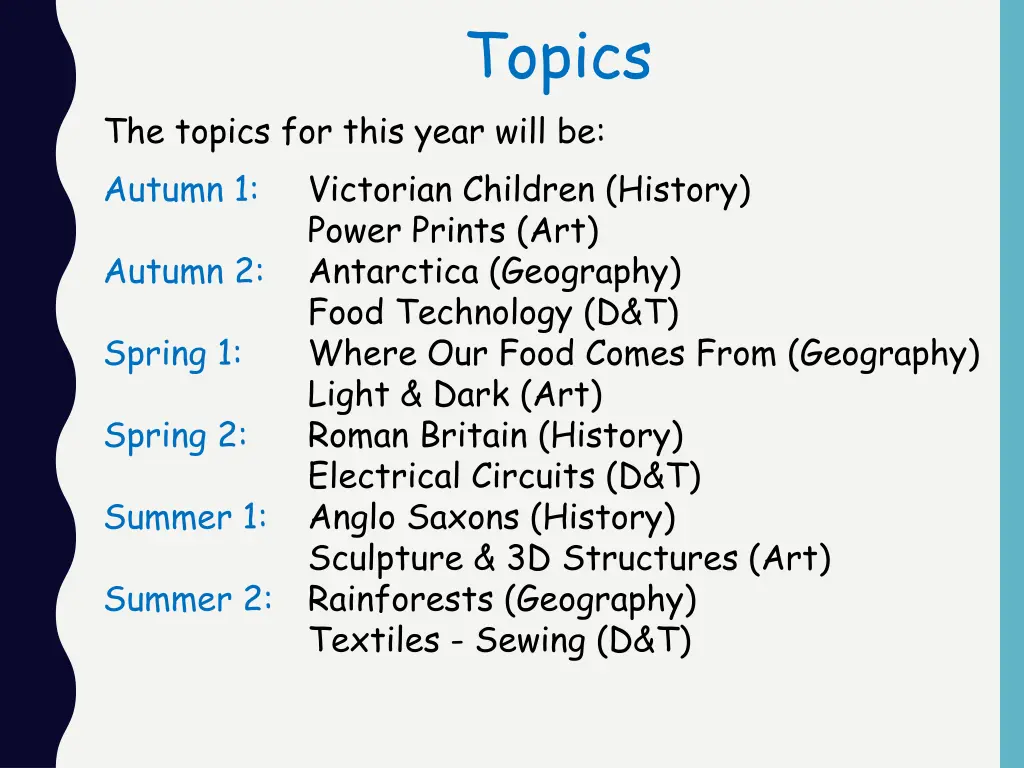 Topics

The topics for this year will be:

Autumn 1: Victorian Children (History)
Power Prints (Art)
Autumn 2: Antarctica (Geography)
Food Technology (D&T)
Spring 1: Where Our Food Comes From (Geography)
Light & Dark (Art)
Spring 2: Roman Britain (History)
Electrical Circuits (D&T)
Summer 1: Anglo Saxons (History)
Sculpture & 3D Structures (Art)
Summer 2: Rainforests (Geography)
Textiles - Sewing (D&T)